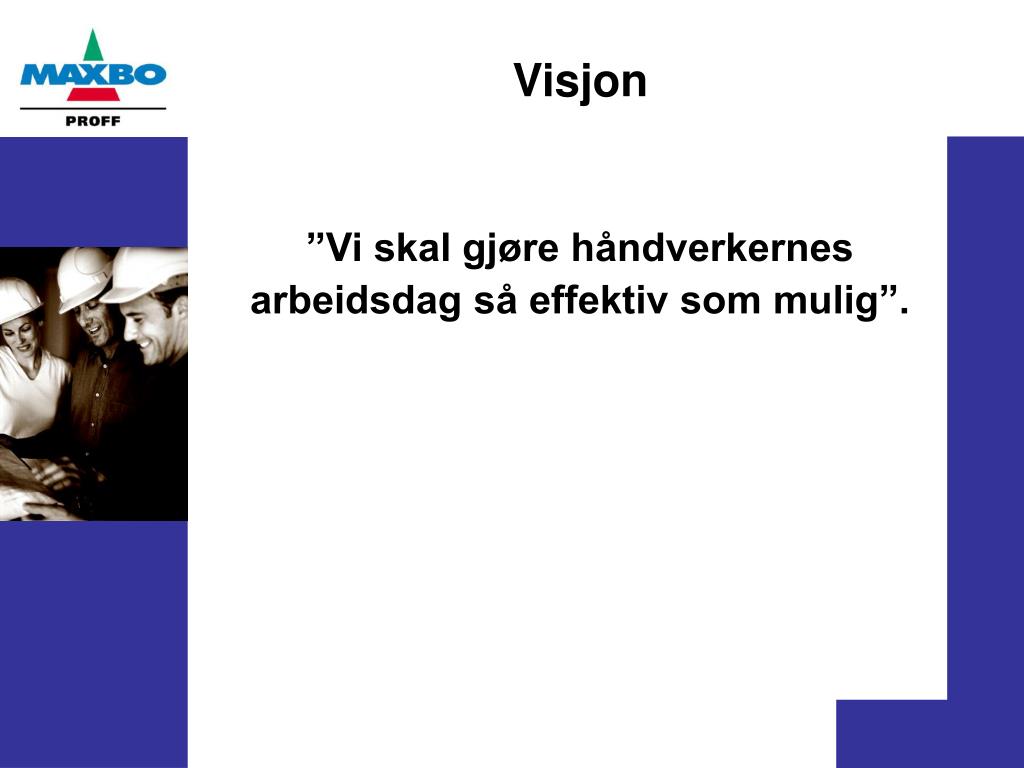 MAXBO
PROFF

Visjon

”Vi skal gjøre håndverkernes arbeidsdag så effektiv som mulig”.